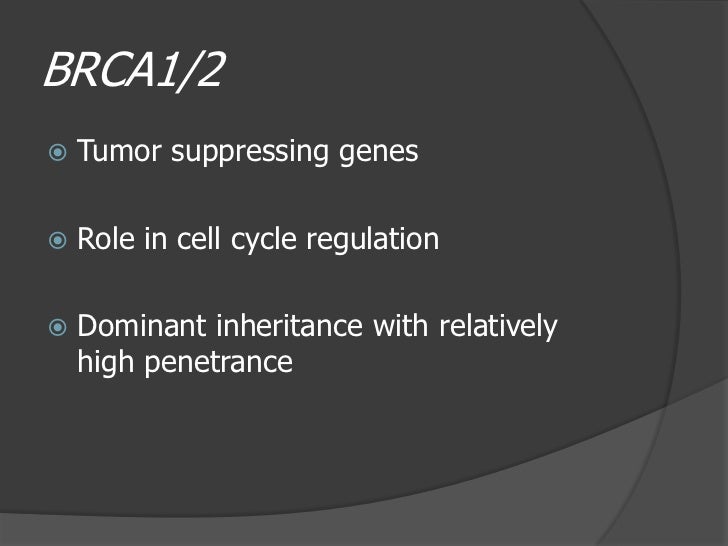 BRCA1/2

Tumor suppressing genes

Role in cell cycle regulation

Dominant inheritance with relatively high penetrance